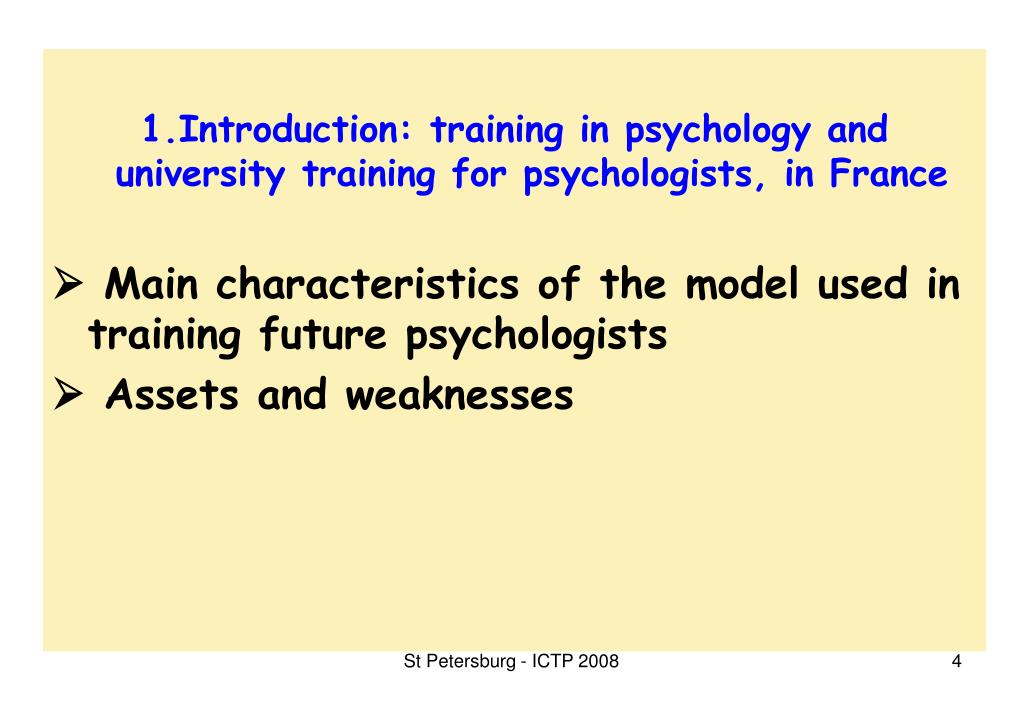 1.Introduction: training in psychology and university training for psychologists, in France

➢ Main characteristics of the model used in training future psychologists
➢ Assets and weaknesses

St Petersburg - ICTP 2008

4